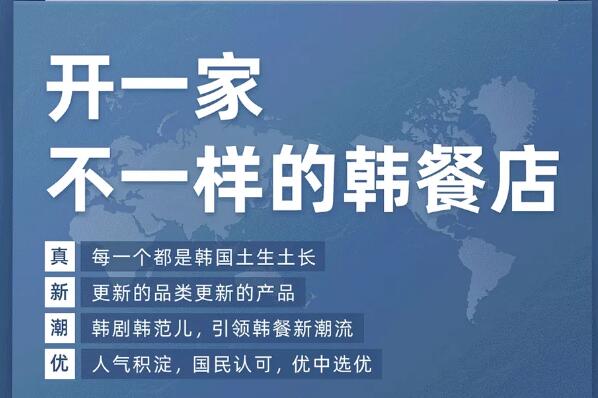 开一家
不一样的韩餐店

真 每一个都是韩国土生土长
新 更新的品类更新的产品
潮 韩剧韩范儿，引领韩餐新潮流
优 人气积淀，国民认可，优中选优